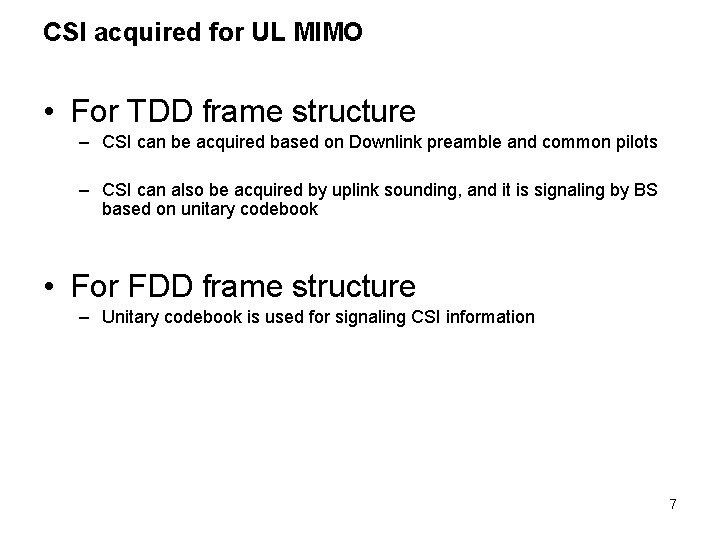 CSI acquired for UL MIMO

• For TDD frame structure
– CSI can be acquired based on Downlink preamble and common pilots

– CSI can also be acquired by uplink sounding, and it is signaling by BS based on unitary codebook

• For FDD frame structure
– Unitary codebook is used for signaling CSI information

7